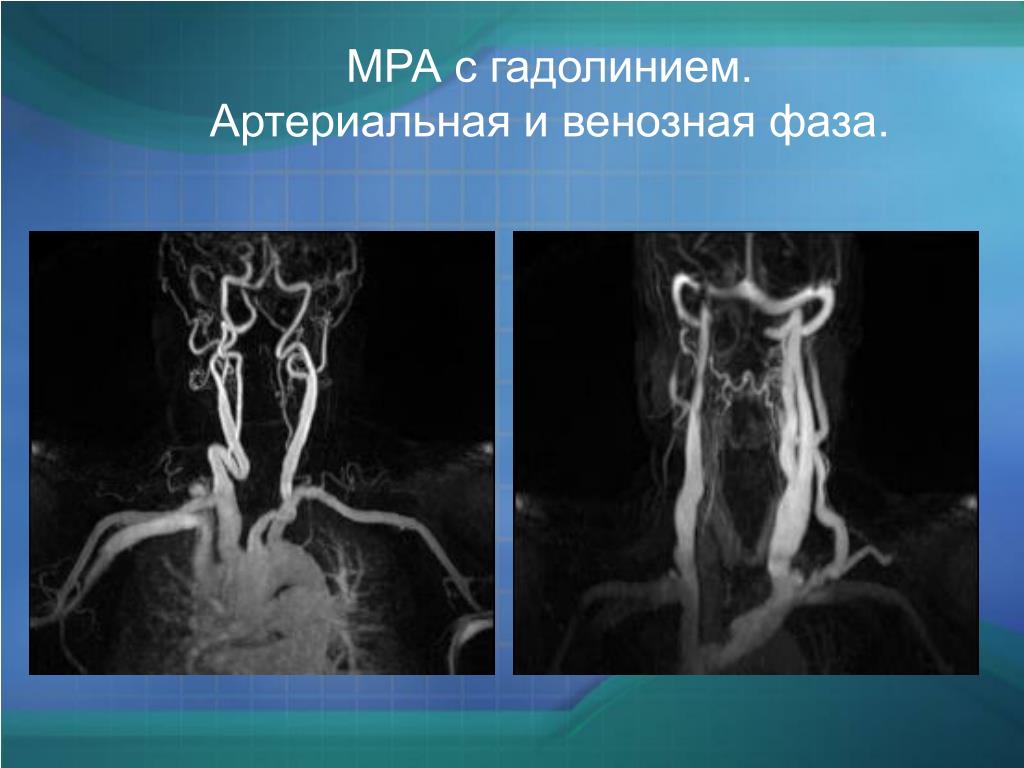 МРА с гадолинием.
Артериальная и венозная фаза.